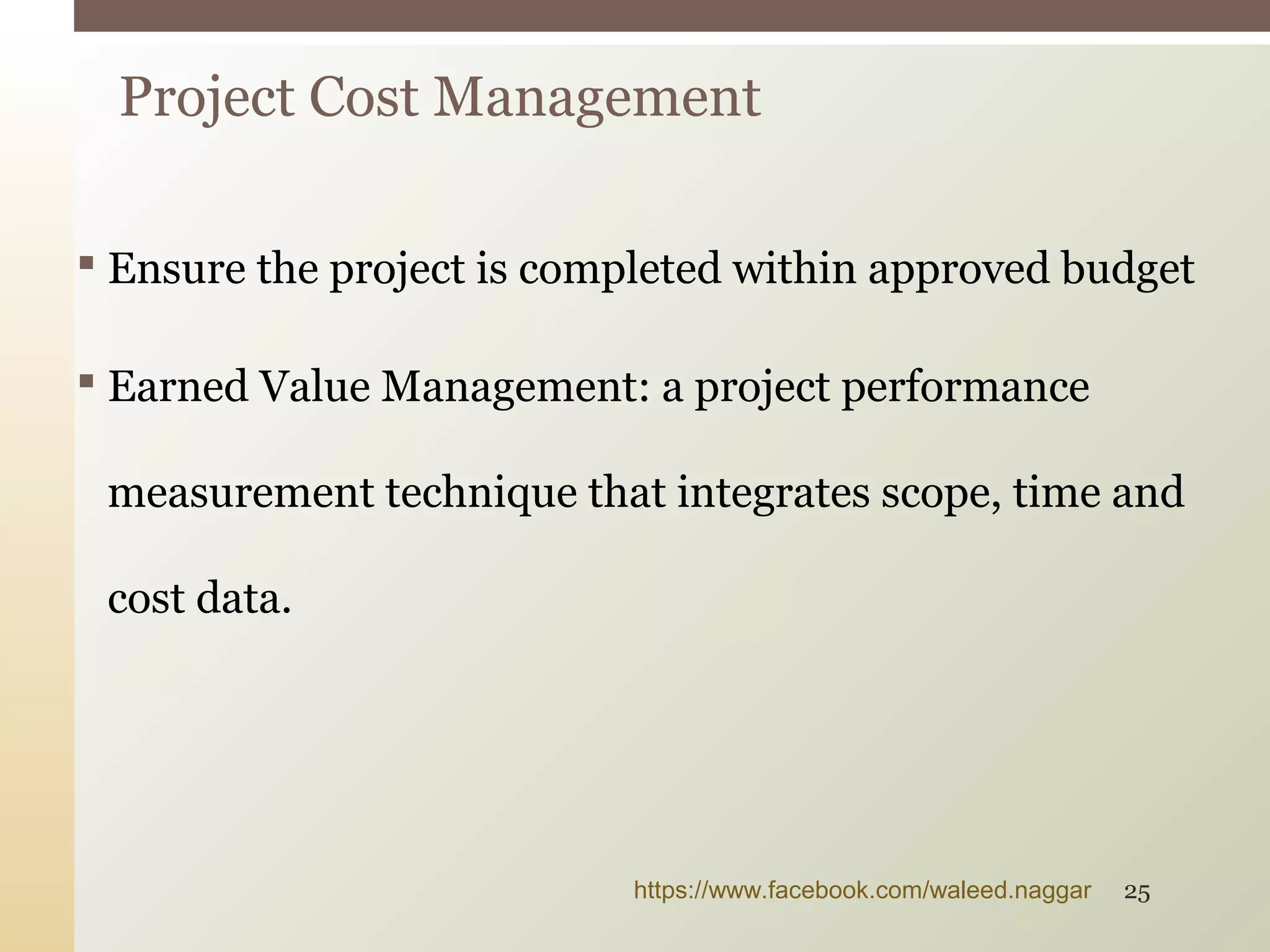 Project Cost Management

▪ Ensure the project is completed within approved budget

▪ Earned Value Management: a project performance measurement technique that integrates scope, time and cost data.

https://www.facebook.com/waleed.naggar 25